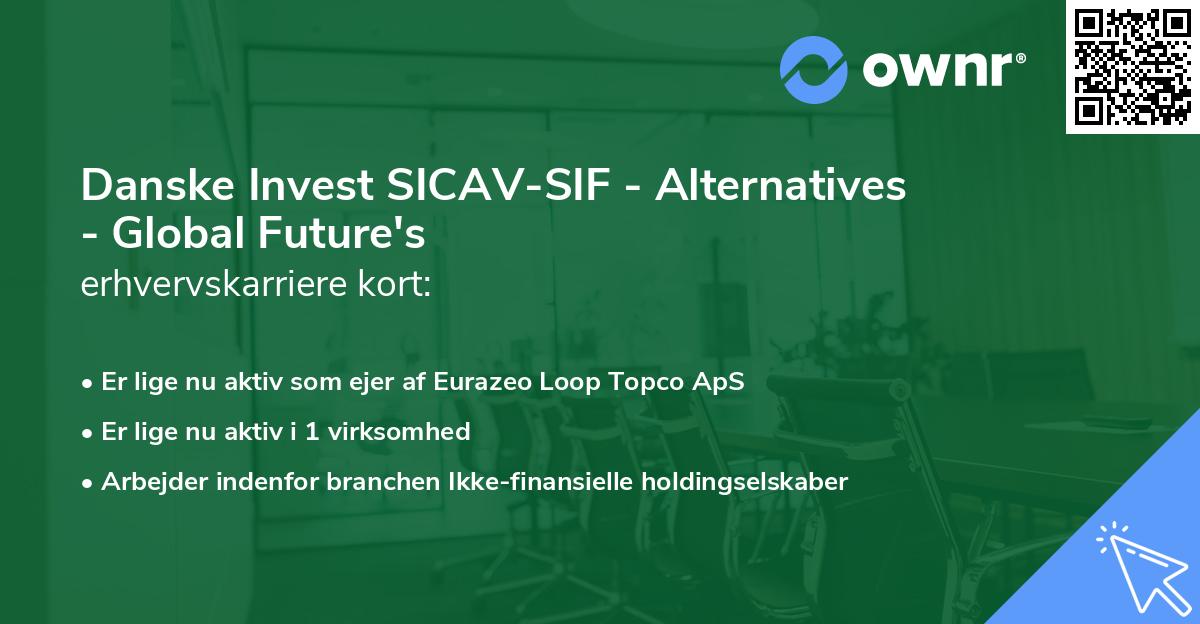 ownr®

Danske Invest SICAV-SIF - Alternatives - Global Future's
erhvervskarriere kort:

• Er lige nu aktiv som ejer af Eurazeo Loop Topco ApS
• Er lige nu aktiv i 1 virksomhed
• Arbejder indenfor branchen Ikke-finansielle holdingselskaber